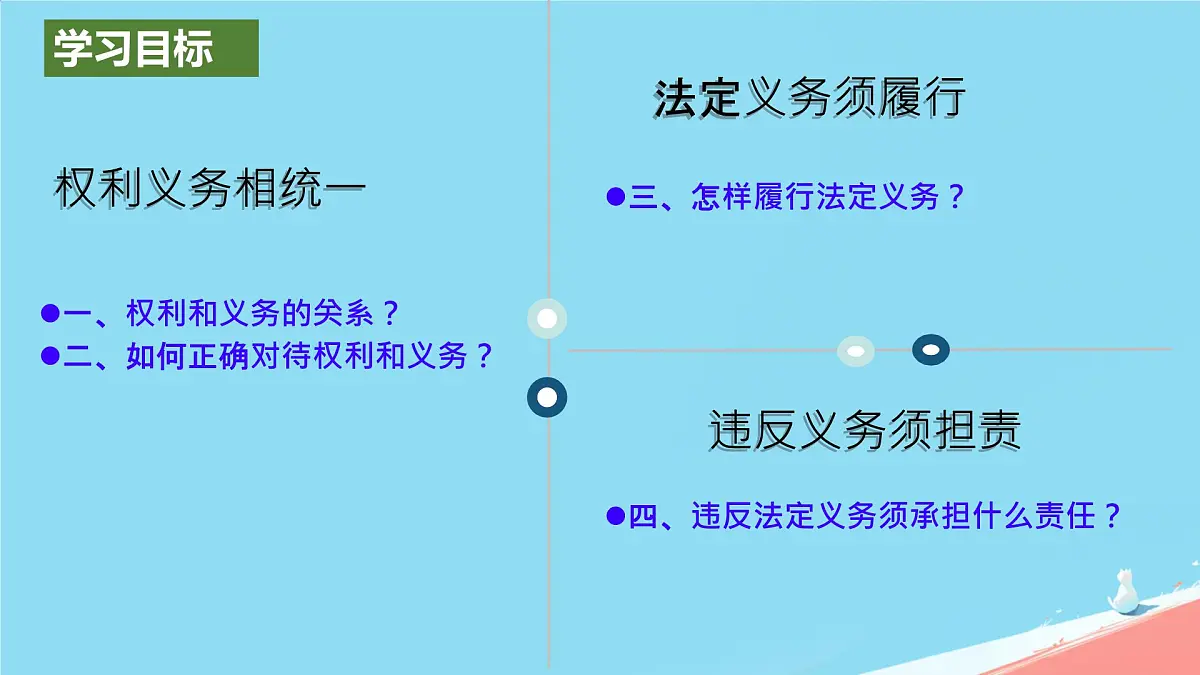 学习目标

权利义务相统一

●一、权利和义务的关系？
●二、如何正确对待权利和义务？

法定义务须履行

●三、怎样履行法定义务？

违反义务须担责

●四、违反法定义务须承担什么责任？